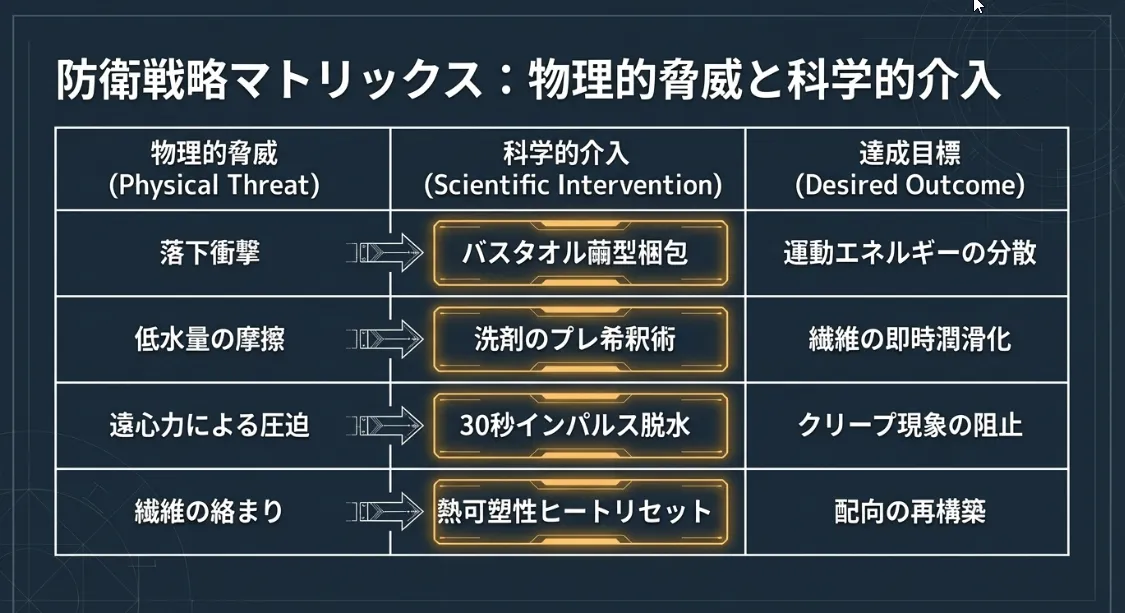 防衛戦略マトリックス：物理的脅威と科学的介入

| 物理的脅威 (Physical Threat) | 科学的介入 (Scientific Intervention) | 達成目標 (Desired Outcome) |
|---|---|---|
| 落下衝撃 | バスタオル繭型梱包 | 運動エネルギーの分散 |
| 低水量の摩擦 | 洗剤のプレ希釈術 | 繊維の即時潤滑化 |
| 遠心力による圧迫 | 30秒インパルス脱水 | クリープ現象の阻止 |
| 繊維の絡まり | 熱可塑性ヒートリセット | 配向の再構築 |